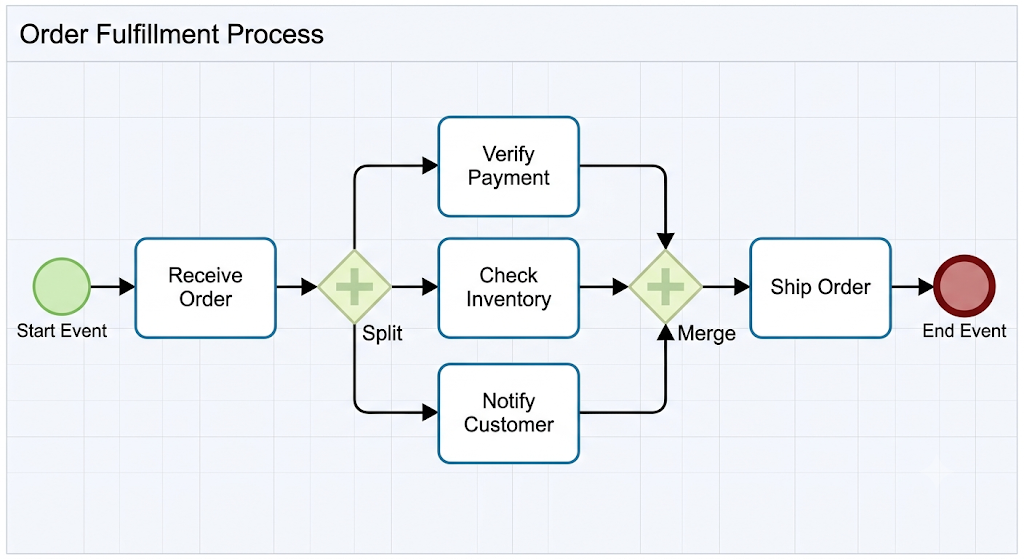 Order Fulfillment Process

Start Event

Receive Order

Split

Verify Payment

Check Inventory

Notify Customer

Merge

Ship Order

End Event